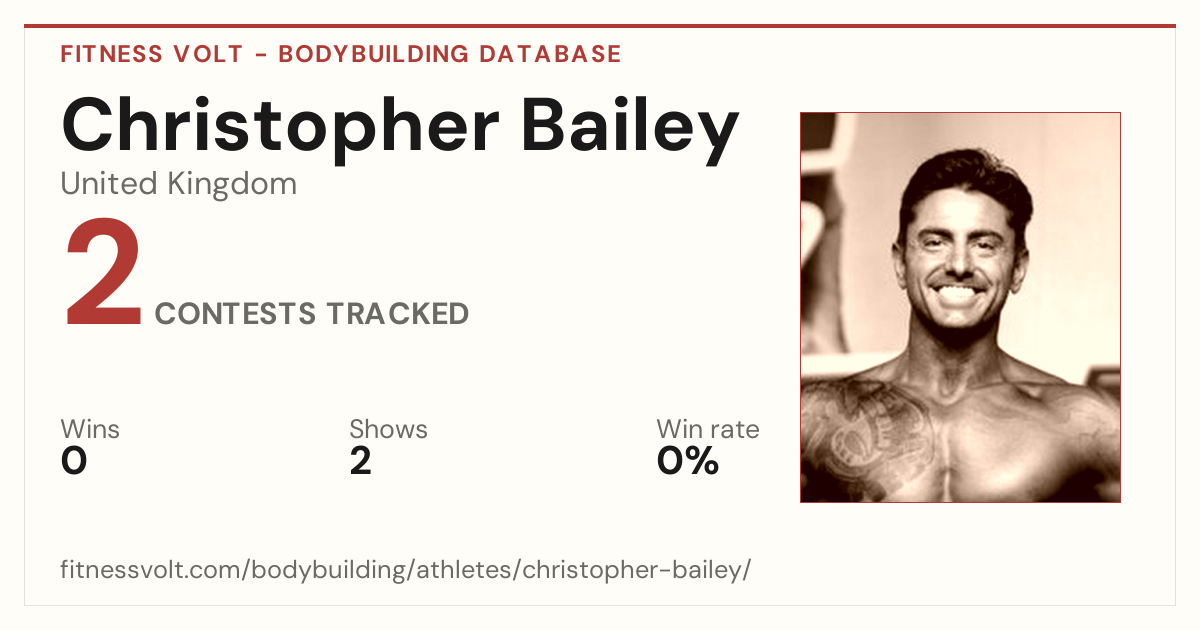 FITNESS VOLT - BODYBUILDING DATABASE

Christopher Bailey

United Kingdom

2 CONTESTS TRACKED

Wins
0

Shows
2

Win rate
0%

fitnessvolt.com/bodybuilding/athletes/christopher-bailey/